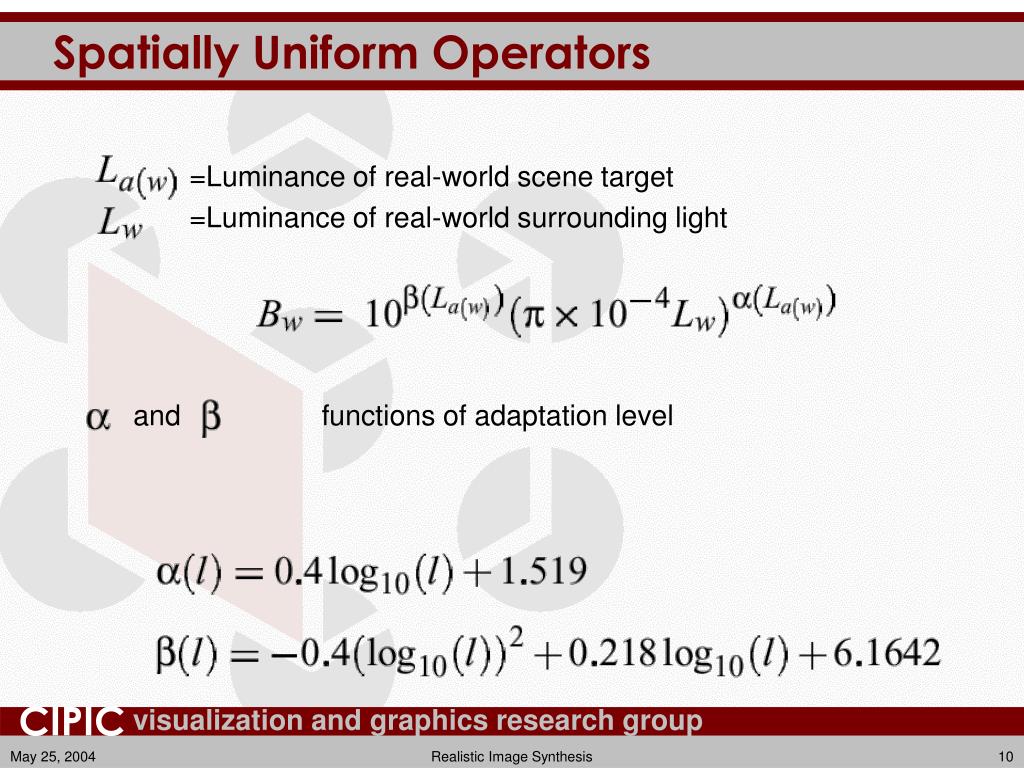 Spatially Uniform Operators

$L_{a(w)}$ =Luminance of real-world scene target

$L_w$ =Luminance of real-world surrounding light

$B_w = 10^{\beta(L_{a(w)})}(\pi \times 10^{-4} L_w)^{\alpha(L_{a(w)})}$

$\alpha$ and $\beta$ functions of adaptation level

$\alpha(l) = 0.4\log_{10}(l) + 1.519$

$\beta(l) = -0.4(\log_{10}(l))^2 + 0.218\log_{10}(l) + 6.1642$

CIPIC visualization and graphics research group

May 25, 2004 Realistic Image Synthesis 10